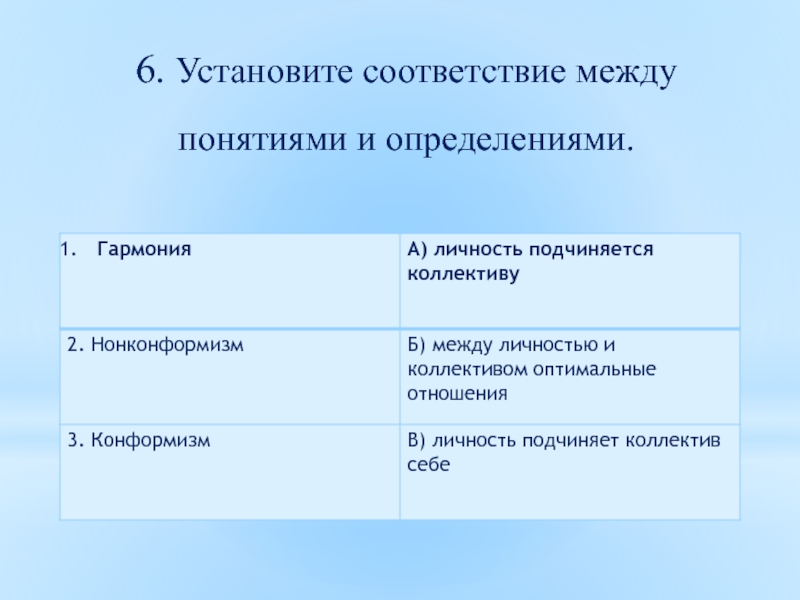 6. Установите соответствие между понятиями и определениями.

| 1. Гармония | А) личность подчиняется коллективу |
|---|---|
| 2. Нонконформизм | Б) между личностью и коллективом оптимальные отношения |
| 3. Конформизм | В) личность подчиняет коллектив себе |